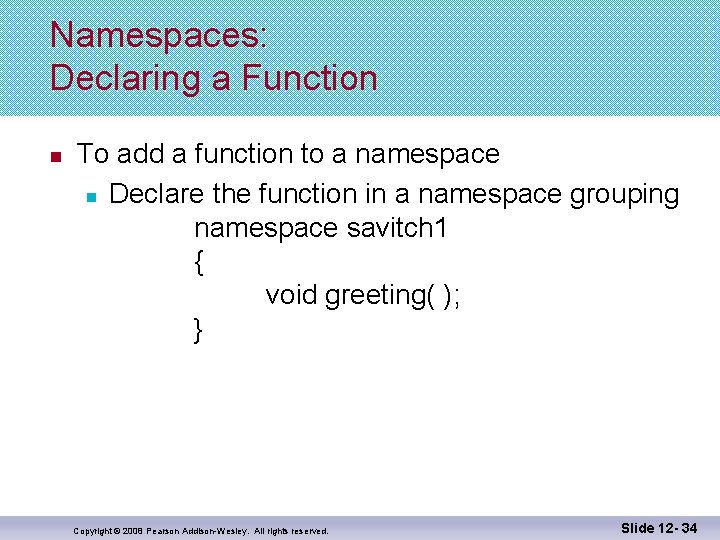 Namespaces:
Declaring a Function

To add a function to a namespace
Declare the function in a namespace grouping
namespace savitch1
{
void greeting( );
}

Copyright © 2008 Pearson Addison-Wesley. All rights reserved.

Slide 12- 34